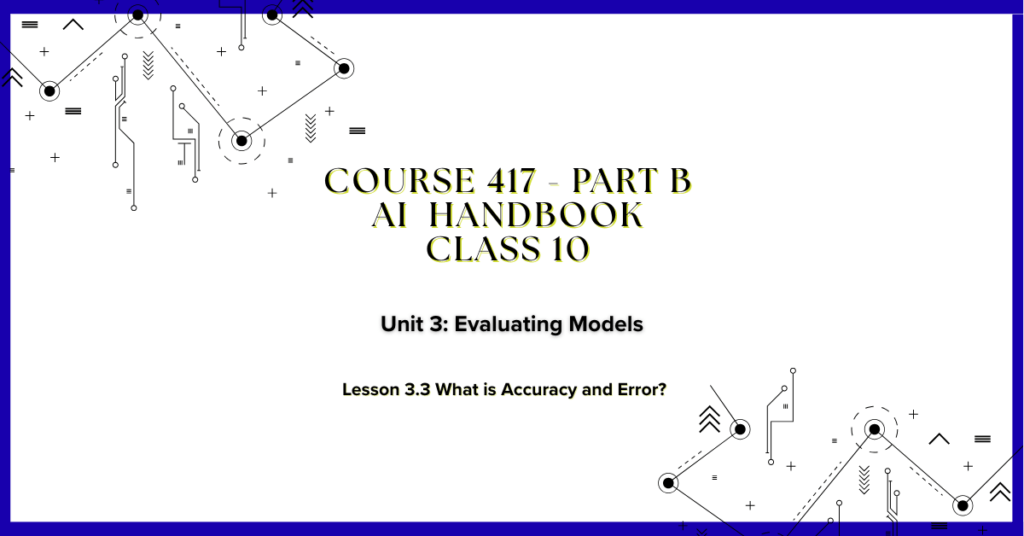 COURSE 417 - PART B
AI HANDBOOK
CLASS 10

Unit 3: Evaluating Models

Lesson 3.3 What is Accuracy and Error?